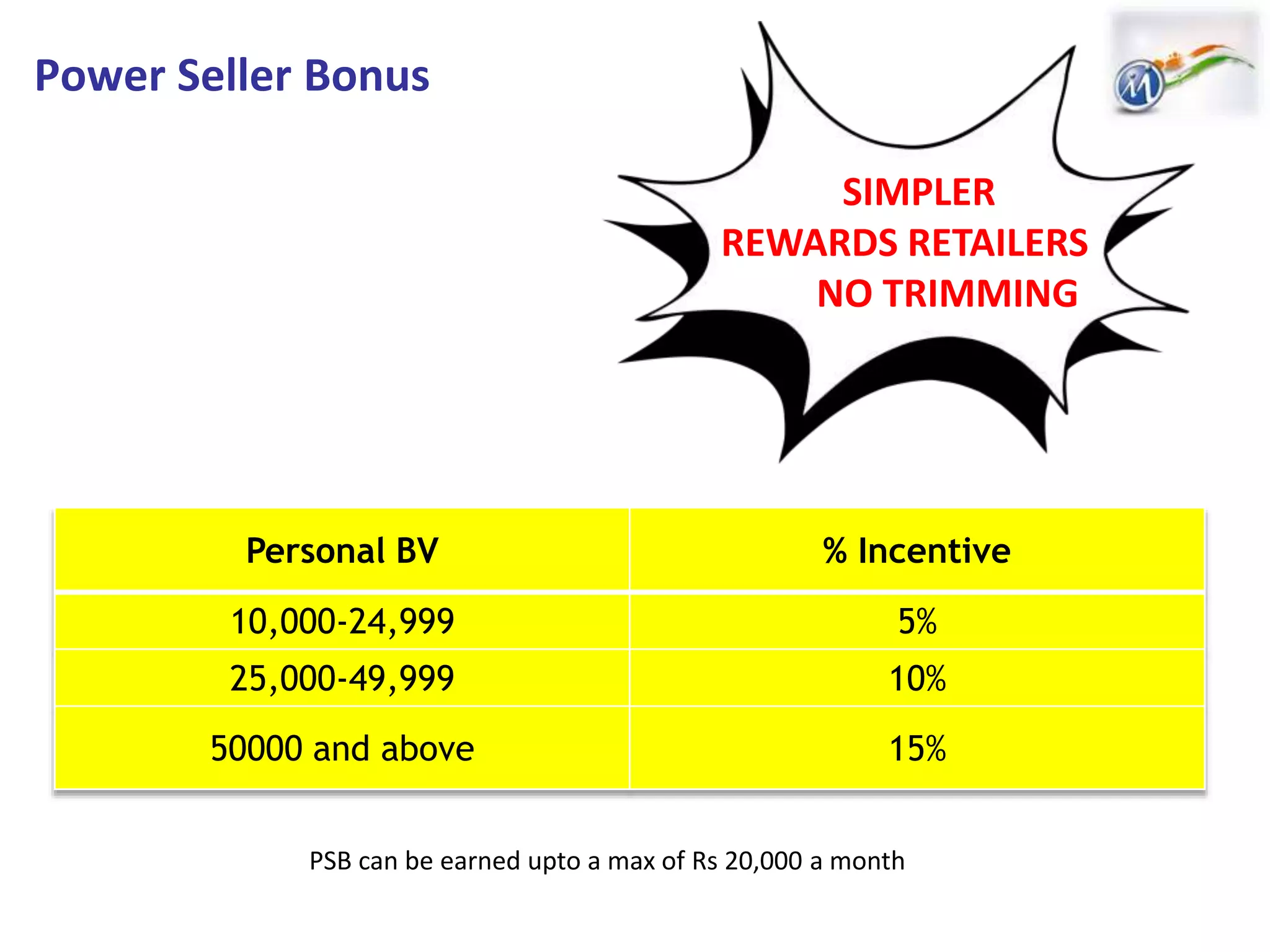 Power Seller Bonus

SIMPLER
REWARDS RETAILERS
NO TRIMMING

| Personal BV | % Incentive |
|---|---|
| 10,000-24,999 | 5% |
| 25,000-49,999 | 10% |
| 50000 and above | 15% |

PSB can be earned upto a max of Rs 20,000 a month